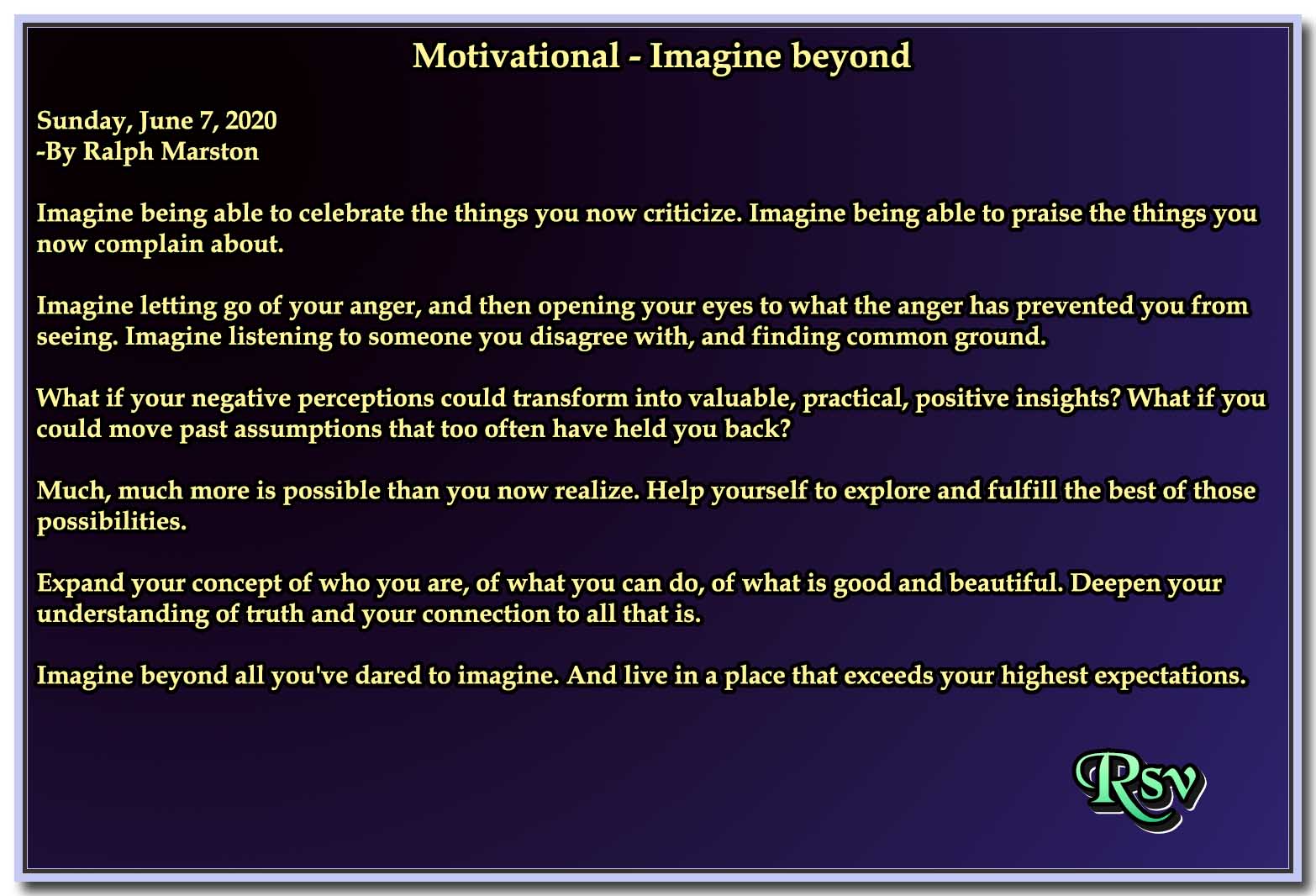 Motivational - Imagine beyond

Sunday, June 7, 2020
-By Ralph Marston

Imagine being able to celebrate the things you now criticize. Imagine being able to praise the things you now complain about.

Imagine letting go of your anger, and then opening your eyes to what the anger has prevented you from seeing. Imagine listening to someone you disagree with, and finding common ground.

What if your negative perceptions could transform into valuable, practical, positive insights? What if you could move past assumptions that too often have held you back?

Much, much more is possible than you now realize. Help yourself to explore and fulfill the best of those possibilities.

Expand your concept of who you are, of what you can do, of what is good and beautiful. Deepen your understanding of truth and your connection to all that is.

Imagine beyond all you've dared to imagine. And live in a place that exceeds your highest expectations.

Rsv